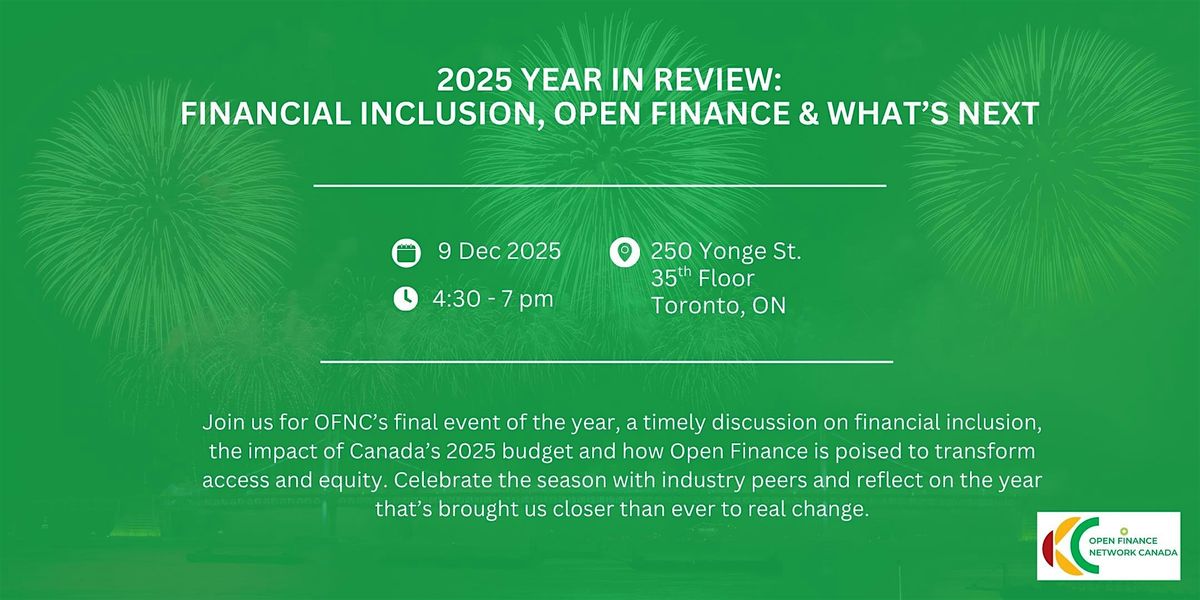 2025 YEAR IN REVIEW:
FINANCIAL INCLUSION, OPEN FINANCE & WHAT'S NEXT

9 Dec 2025

4:30 - 7 pm

250 Yonge St.
35$^{th}$ Floor
Toronto, ON

Join us for OFNC's final event of the year, a timely discussion on financial inclusion, the impact of Canada's 2025 budget and how Open Finance is poised to transform access and equity. Celebrate the season with industry peers and reflect on the year that's brought us closer than ever to real change.

OPEN FINANCE NETWORK CANADA